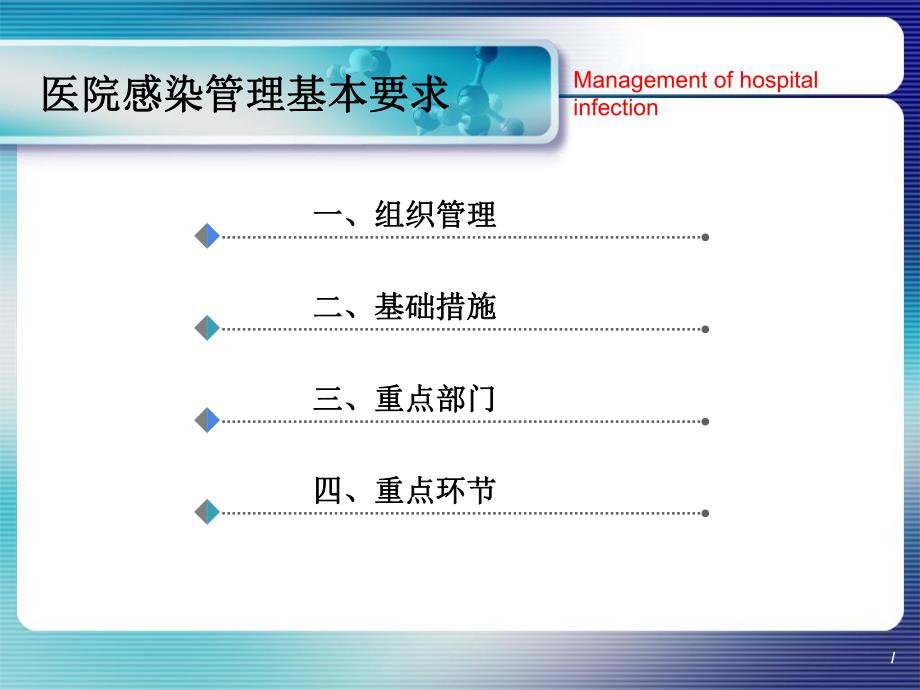 医院感染管理基本要求

Management of hospital infection

一、组织管理

二、基础措施

三、重点部门

四、重点环节

1